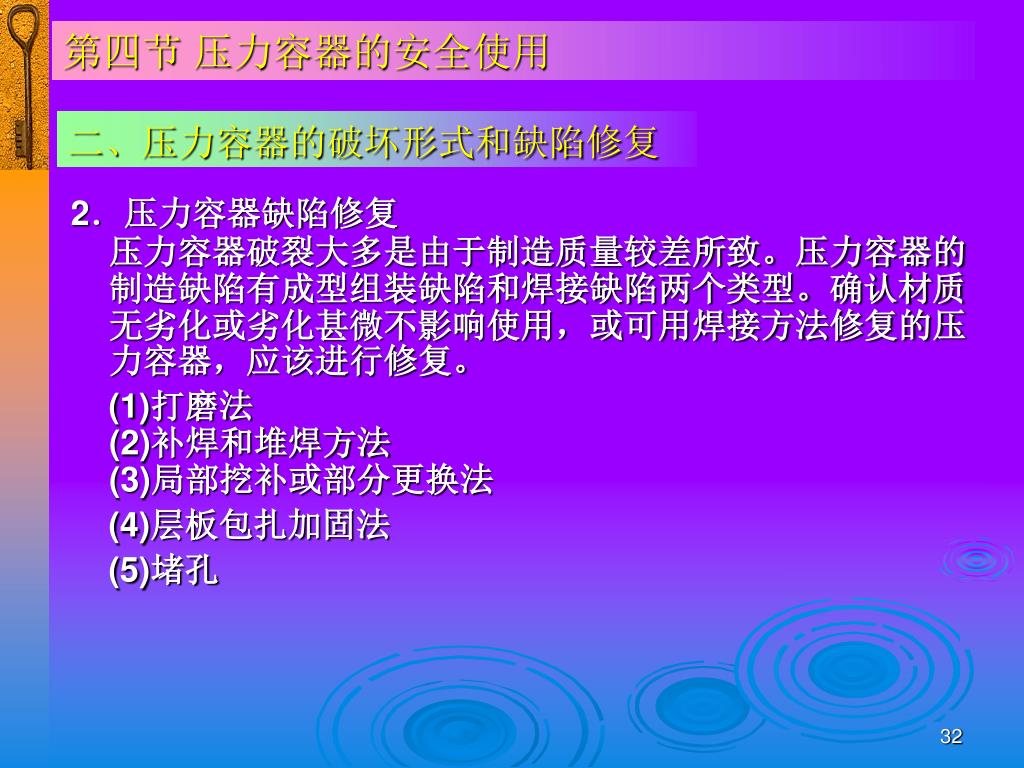 第四节 压力容器的安全使用

二、压力容器的破坏形式和缺陷修复

2．压力容器缺陷修复
压力容器破裂大多是由于制造质量较差所致。压力容器的制造缺陷有成型组装缺陷和焊接缺陷两个类型。确认材质无劣化或劣化甚微不影响使用，或可用焊接方法修复的压力容器，应该进行修复。

(1)打磨法
(2)补焊和堆焊方法
(3)局部挖补或部分更换法
(4)层板包扎加固法
(5)堵孔

32